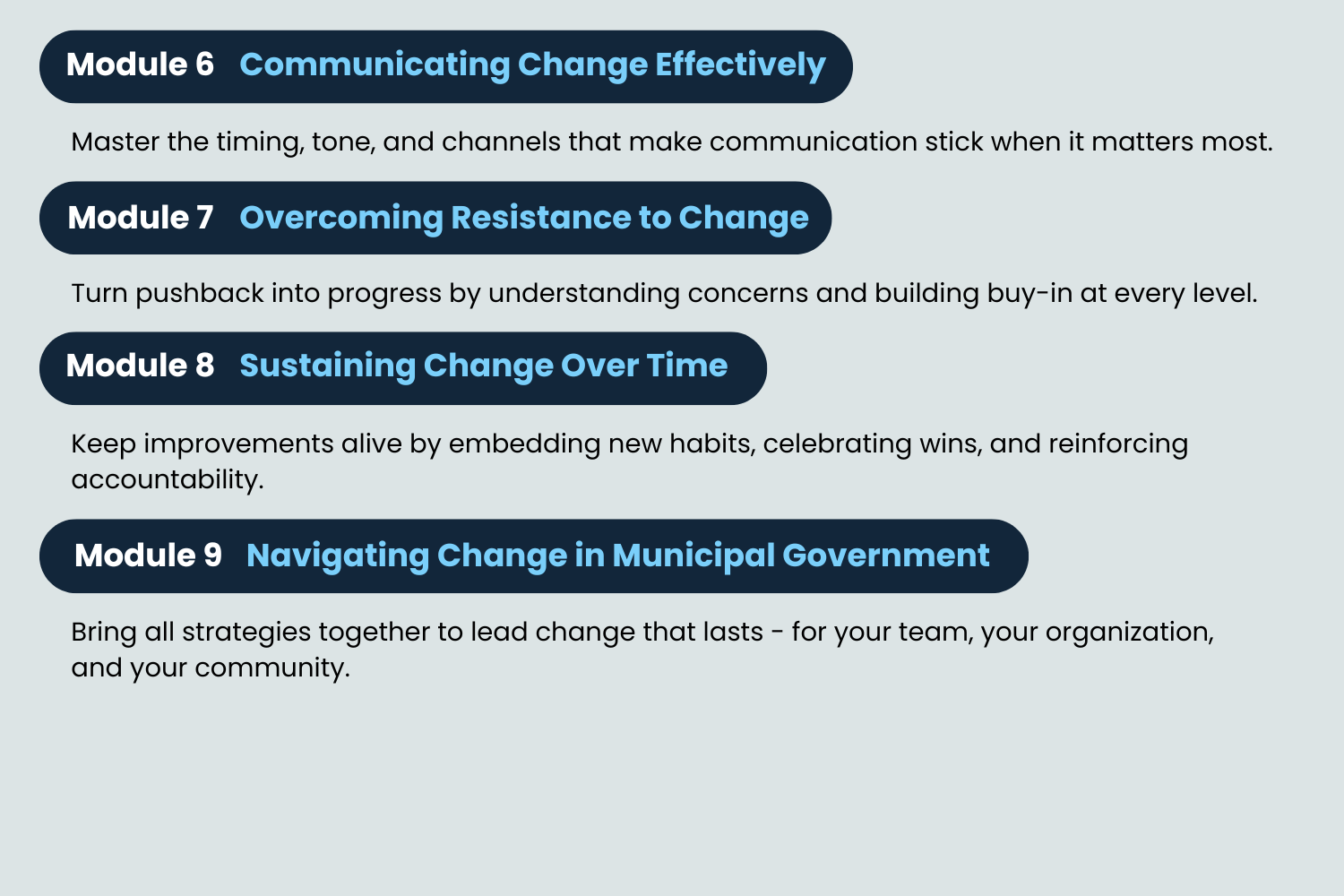 Module 6 Communicating Change Effectively

Master the timing, tone, and channels that make communication stick when it matters most.

Module 7 Overcoming Resistance to Change

Turn pushback into progress by understanding concerns and building buy-in at every level.

Module 8 Sustaining Change Over Time

Keep improvements alive by embedding new habits, celebrating wins, and reinforcing accountability.

Module 9 Navigating Change in Municipal Government

Bring all strategies together to lead change that lasts - for your team, your organization, and your community.